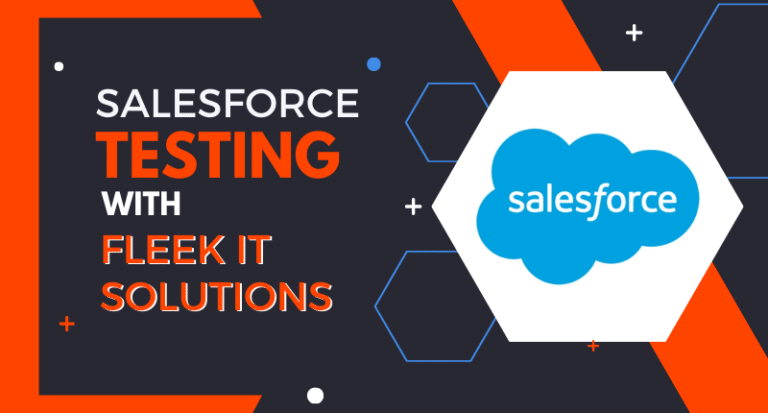 SALESFORCE
TESTING
WITH
FLEEK IT SOLUTIONS

salesforce